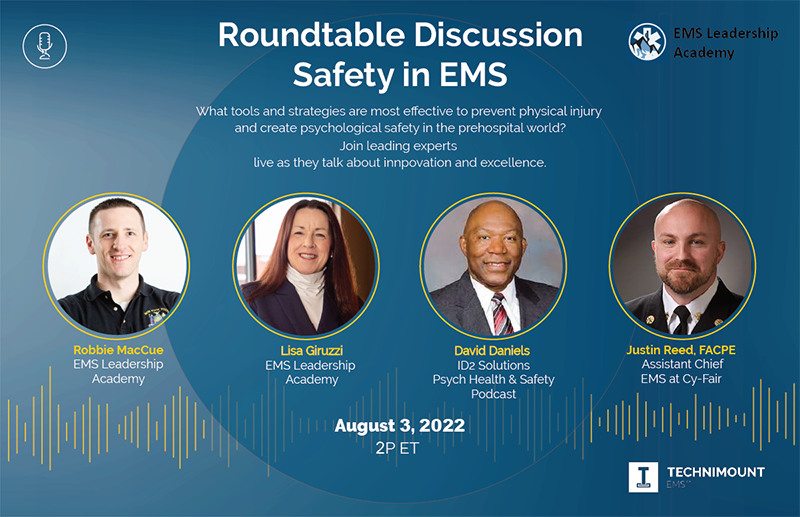 Roundtable Discussion
Safety in EMS

EMS Leadership Academy

What tools and strategies are most effective to prevent physical injury and create psychological safety in the prehospital world?
Join leading experts
live as they talk about innpovation and excellence.

Robbie MacCue
EMS Leadership Academy

Lisa Giruzzi
EMS Leadership Academy

David Daniels
ID2 Solutions
Psych Health & Safety Podcast

Justin Reed, FACPE
Assistant Chief
EMS at Cy-Fair

August 3, 2022
2P ET

TECHNIMOUNT
EMS